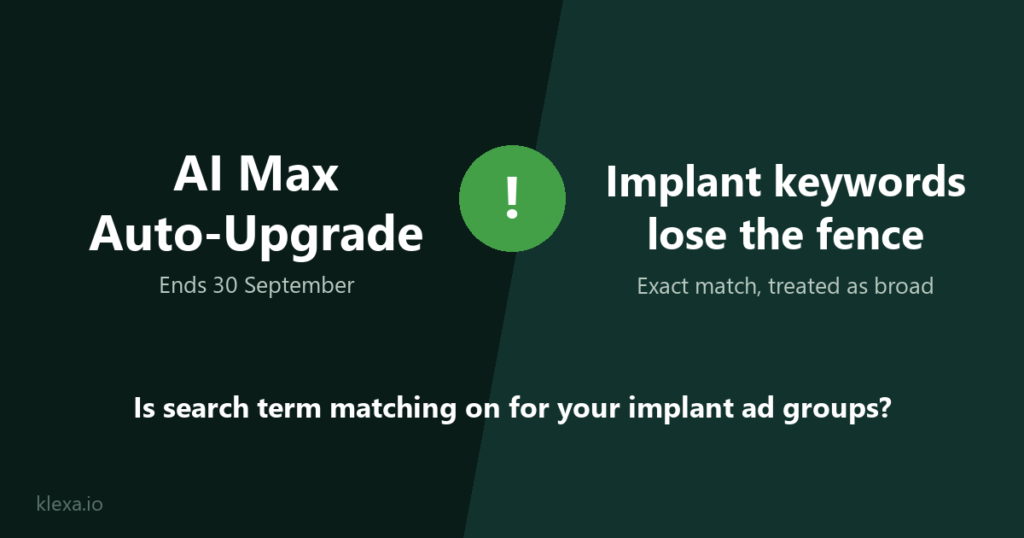 AI Max
Auto-Upgrade

Ends 30 September

!

Implant keywords
lose the fence

Exact match, treated as broad

Is search term matching on for your implant ad groups?

klexa.io